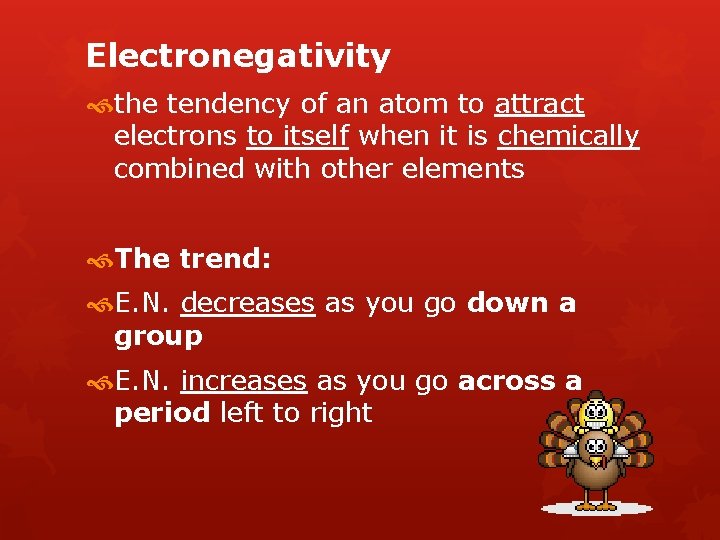 Electronegativity

the tendency of an atom to attract electrons to itself when it is chemically combined with other elements

The trend:

E.N. decreases as you go down a group

E.N. increases as you go across a period left to right